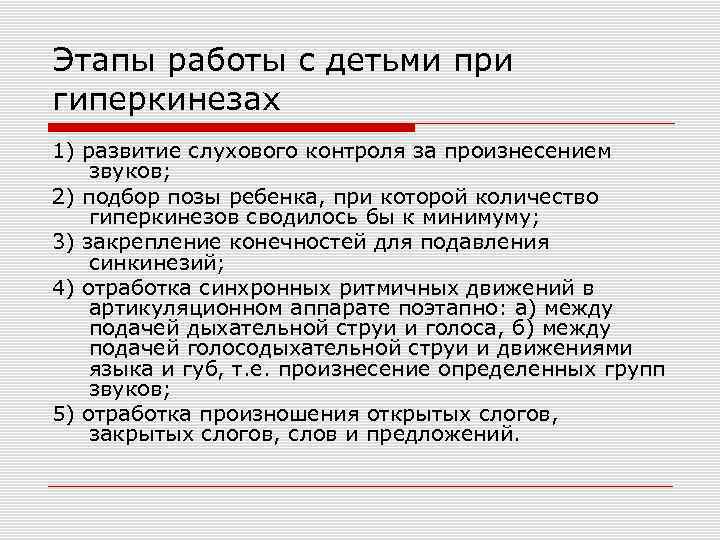 Этапы работы с детьми при гиперкинезах

1) развитие слухового контроля за произнесением звуков;

2) подбор позы ребенка, при которой количество гиперкинезов сводилось бы к минимуму;

3) закрепление конечностей для подавления синкинезий;

4) отработка синхронных ритмичных движений в артикуляционном аппарате поэтапно: а) между подачей дыхательной струи и голоса, б) между подачей голосодыхательной струи и движениями языка и губ, т.е. произнесение определенных групп звуков;

5) отработка произношения открытых слогов, закрытых слогов, слов и предложений.